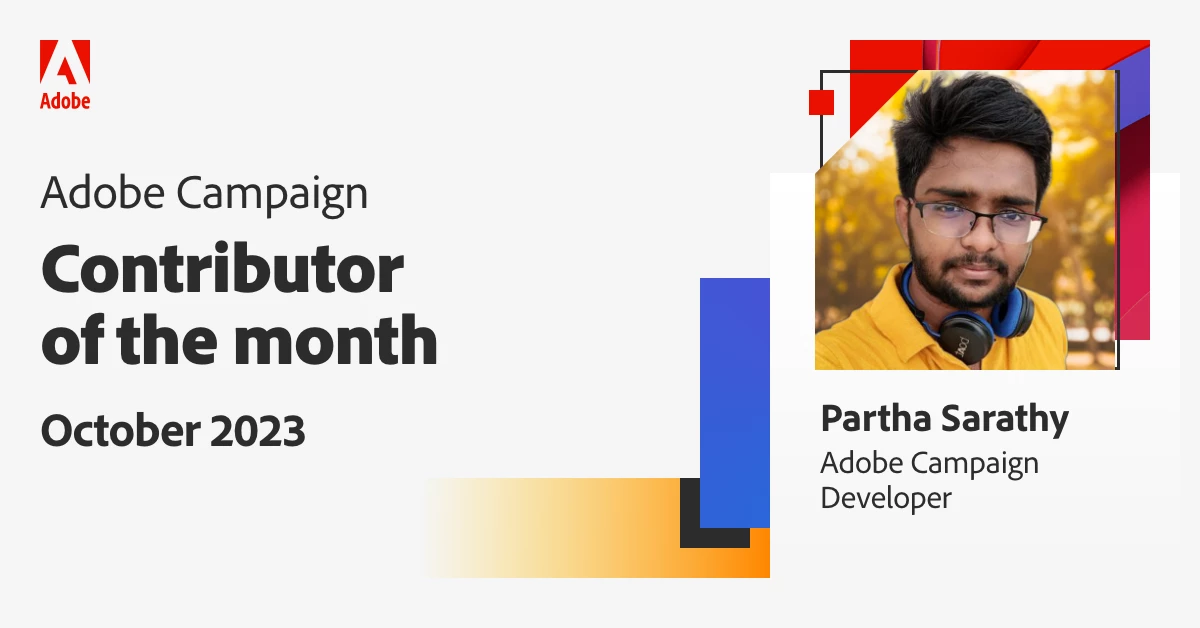 Adobe

Adobe Campaign

Contributor of the month

October 2023

Partha Sarathy

Adobe Campaign Developer